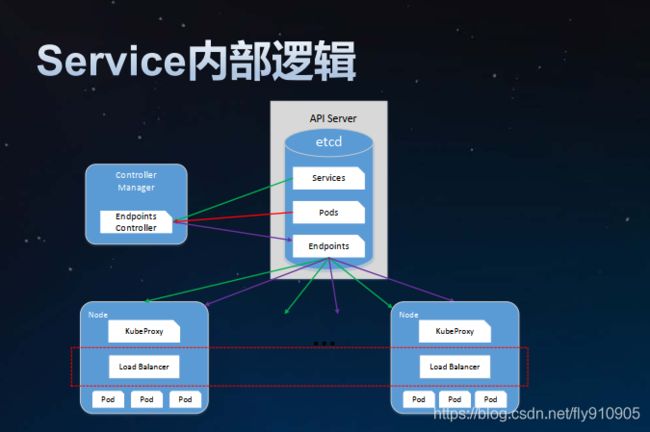 Service内部逻辑

API Server

etcd

Services

Pods

Endpoints

Controller Manager

Endpoints Controller

Node

KubeProxy

Load Balancer

Pod

Pod

Pod

...

Node

KubeProxy

Load Balancer

Pod

Pod

Pod

https://blog.csdn.net/fly910905